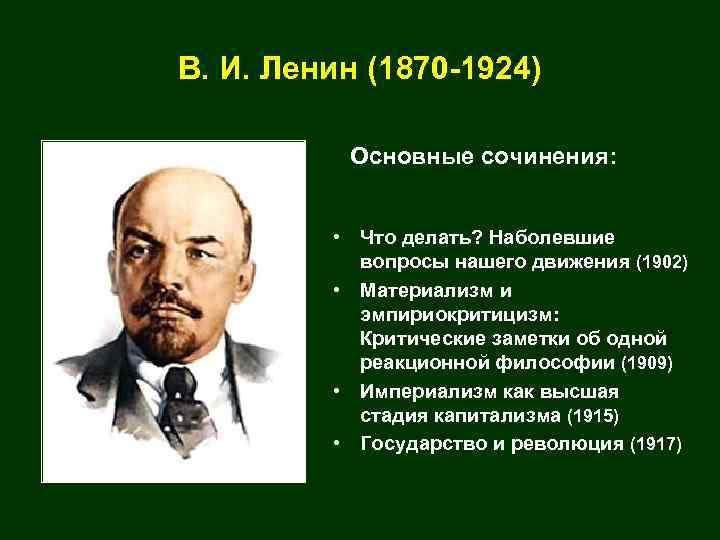 В. И. Ленин (1870-1924)

Основные сочинения:

• Что делать? Наболевшие вопросы нашего движения (1902)
• Материализм и эмпириокритицизм: Критические заметки об одной реакционной философии (1909)
• Империализм как высшая стадия капитализма (1915)
• Государство и революция (1917)